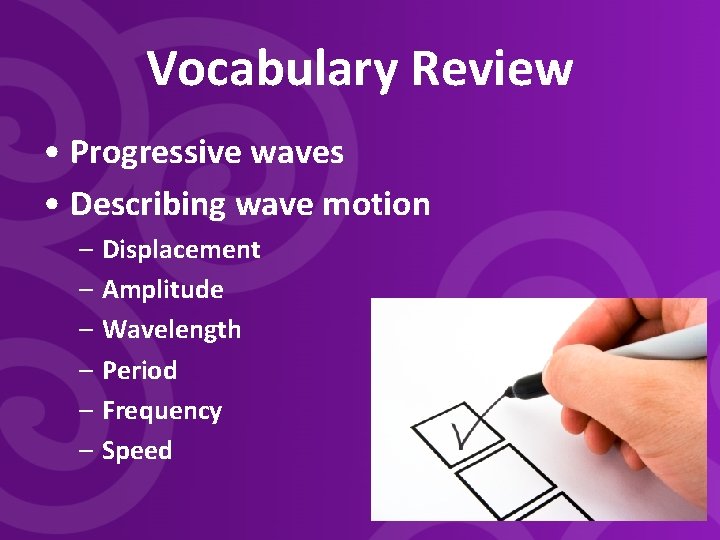 Vocabulary Review

• Progressive waves
• Describing wave motion
– Displacement
– Amplitude
– Wavelength
– Period
– Frequency
– Speed